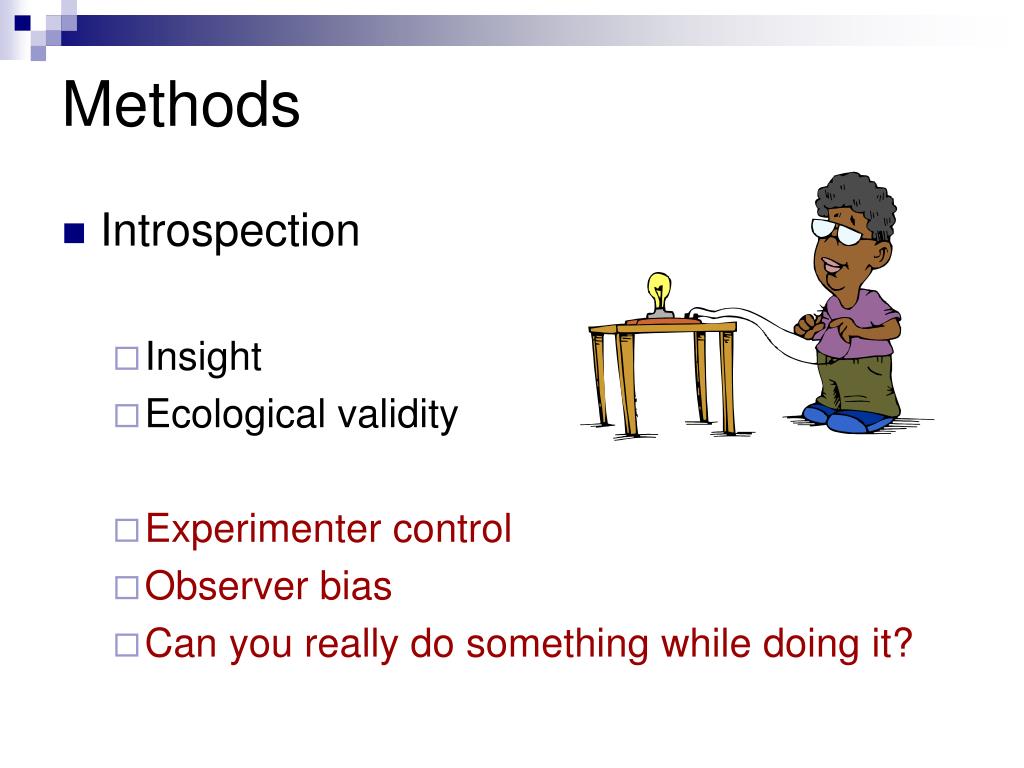 Methods

Introspection

Insight
Ecological validity

Experimenter control
Observer bias
Can you really do something while doing it?